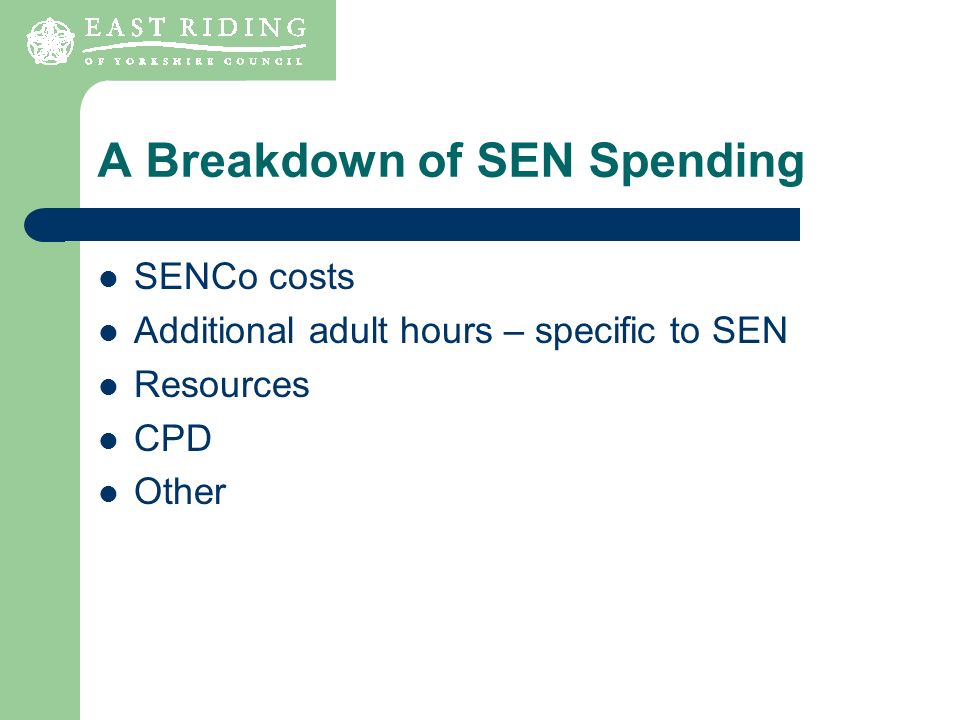 EAST RIDING
OF YORKSHIRE COUNCIL

A Breakdown of SEN Spending

- SENCo costs
- Additional adult hours – specific to SEN
- Resources
- CPD
- Other